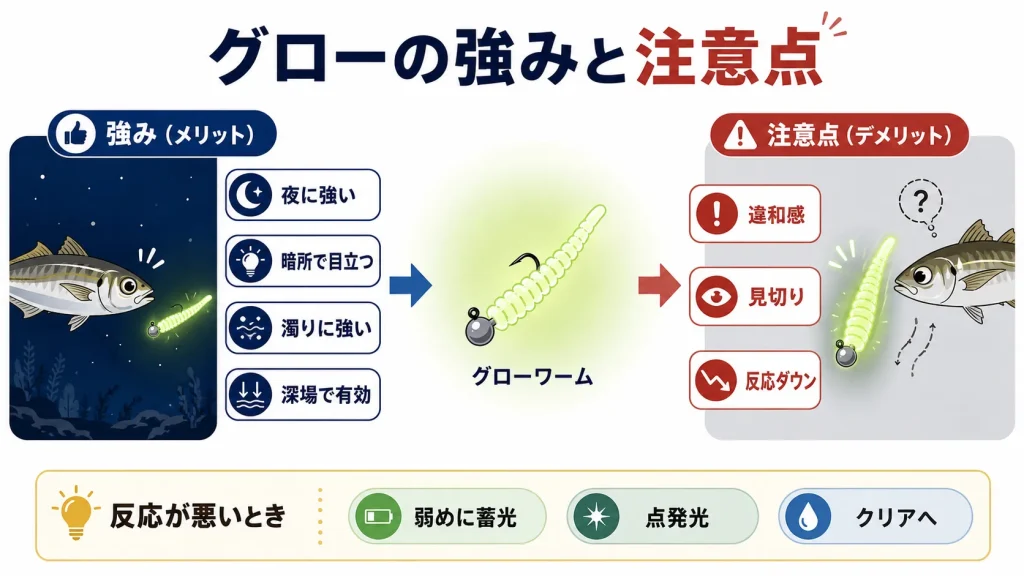 グローの強みと注意点

強み（メリット）

夜に強い

暗所で目立つ

濁りに強い

深場で有効

グローワーム

注意点（デメリット）

違和感

見切り

反応ダウン

?

反応が悪いとき

弱めに蓄光

点発光

クリアへ